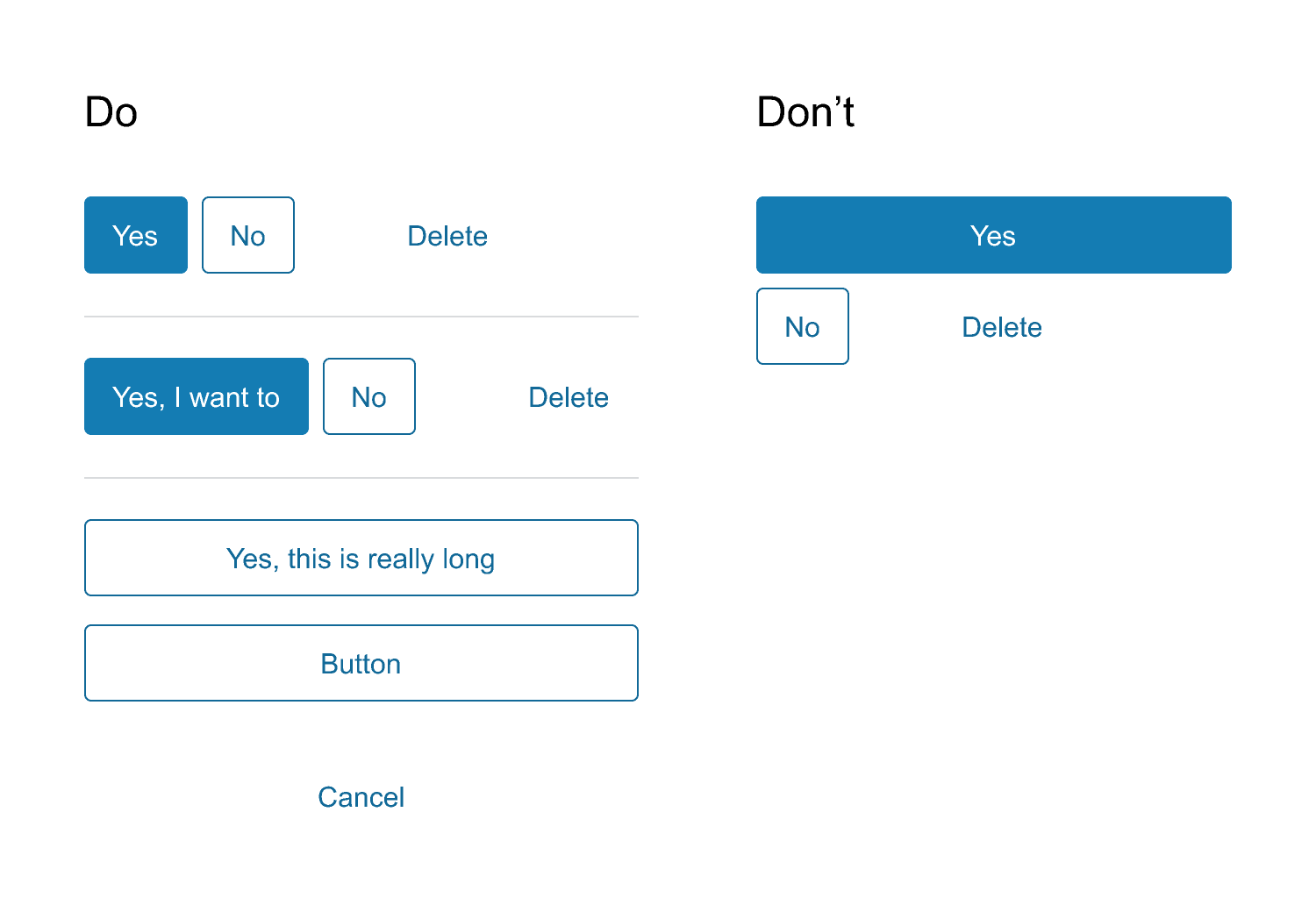 Do

Yes No Delete

Yes, I want to No Delete

Yes, this is really long

Button

Cancel

Don’t

Yes

No Delete